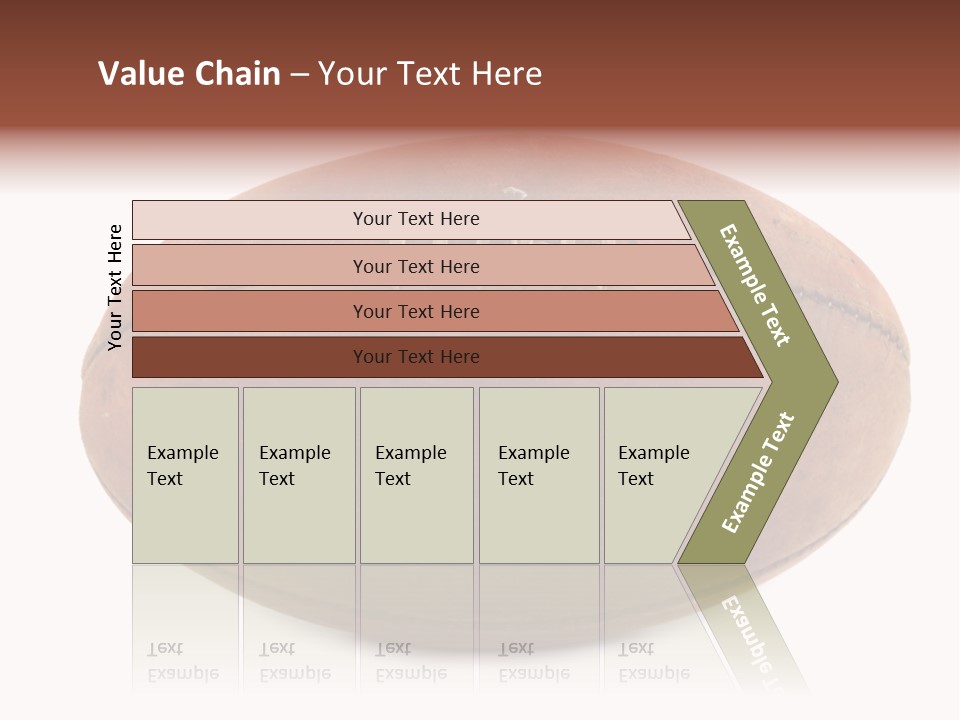 Value Chain – Your Text Here

Your Text Here

Your Text Here

Your Text Here

Your Text Here

Your Text Here

Example Text

Example Text

Example Text

Example Text

Example Text

Example Text

Example Text